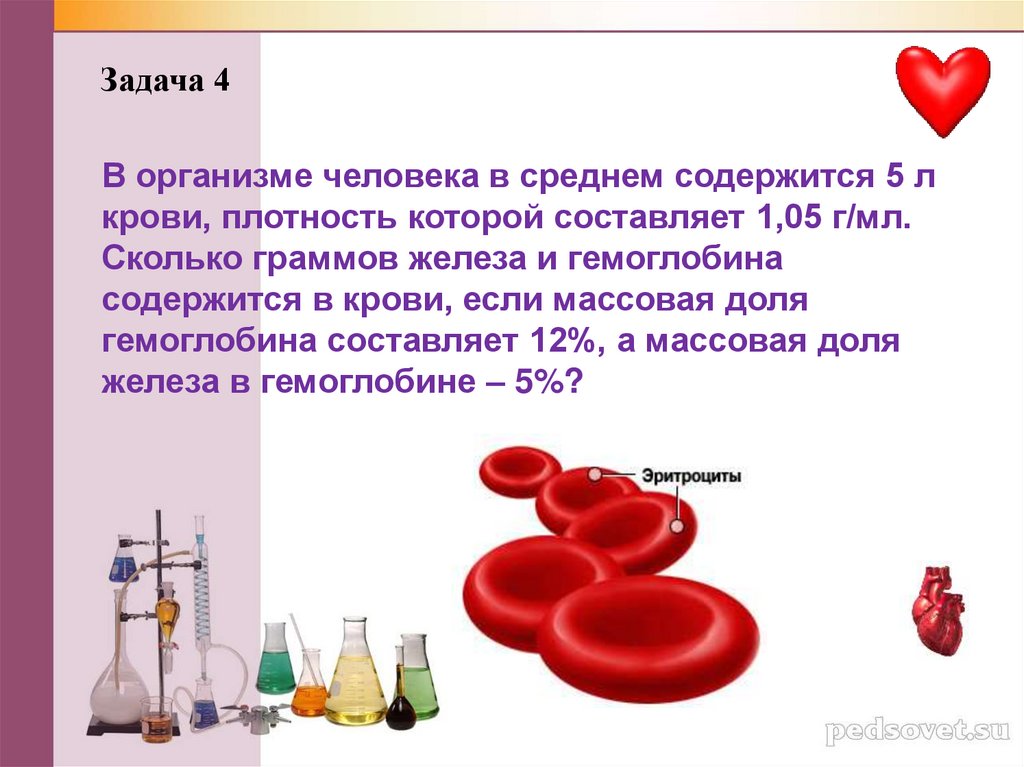 Задача 4

В организме человека в среднем содержится 5 л крови, плотность которой составляет 1,05 г/мл. Сколько граммов железа и гемоглобина содержится в крови, если массовая доля гемоглобина составляет 12%, а массовая доля железа в гемоглобине – 5%?

Эритроциты

pedsovet.su